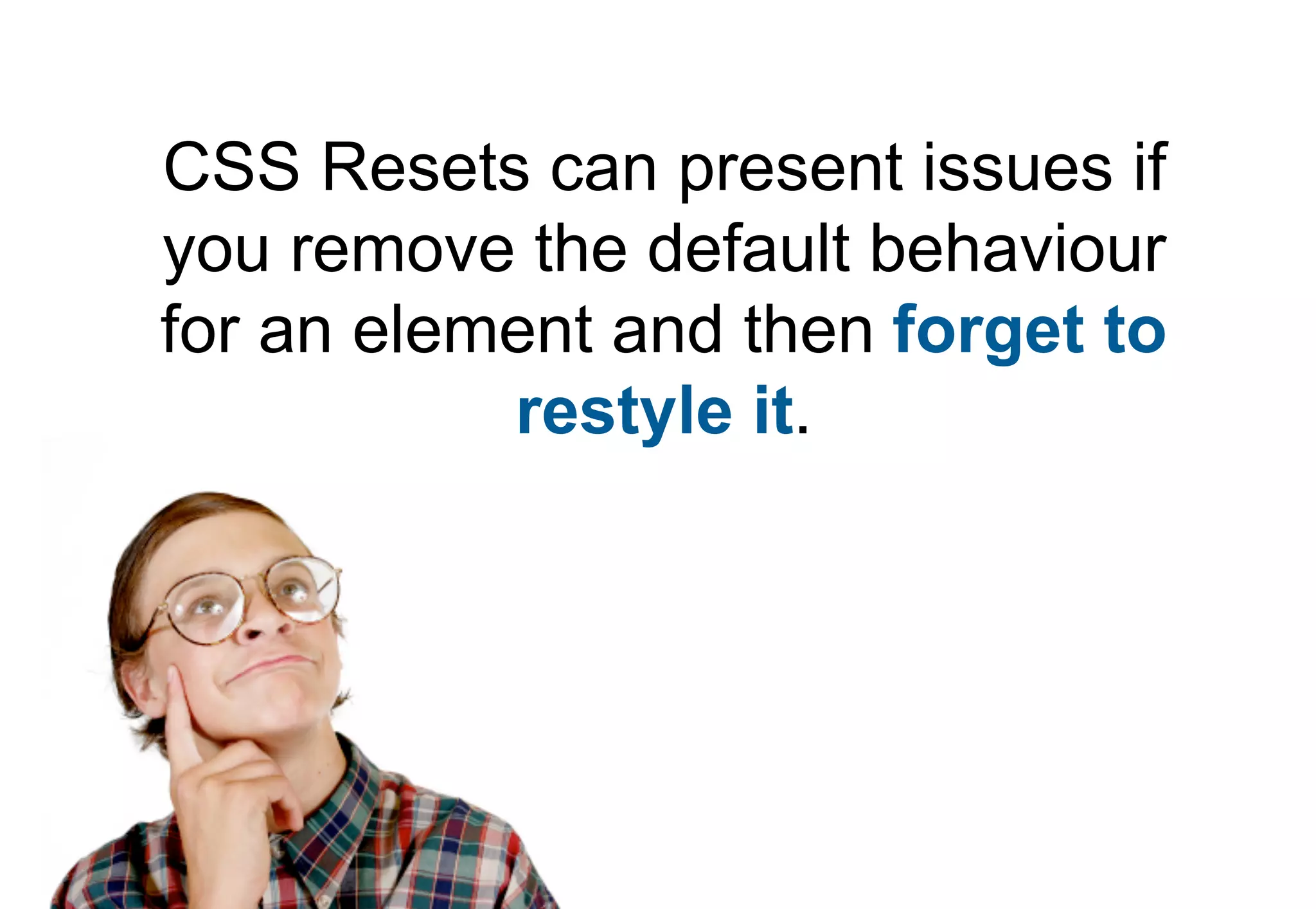 CSS Resets can present issues if you remove the default behaviour for an element and then forget to restyle it.